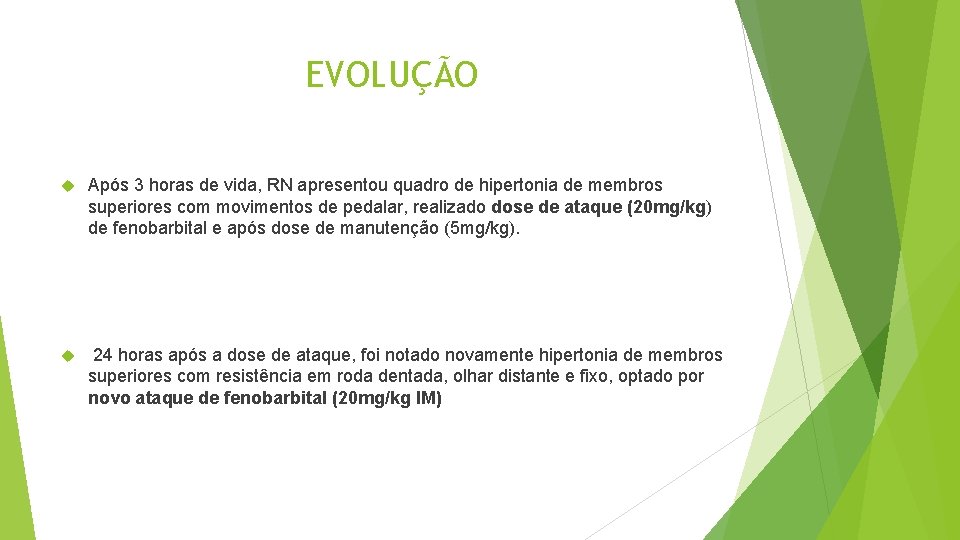 EVOLUÇÃO

Após 3 horas de vida, RN apresentou quadro de hipertonia de membros superiores com movimentos de pedalar, realizado dose de ataque (20mg/kg) de fenobarbital e após dose de manutenção (5mg/kg).

24 horas após a dose de ataque, foi notado novamente hipertonia de membros superiores com resistência em roda dentada, olhar distante e fixo, optado por novo ataque de fenobarbital (20mg/kg IM)